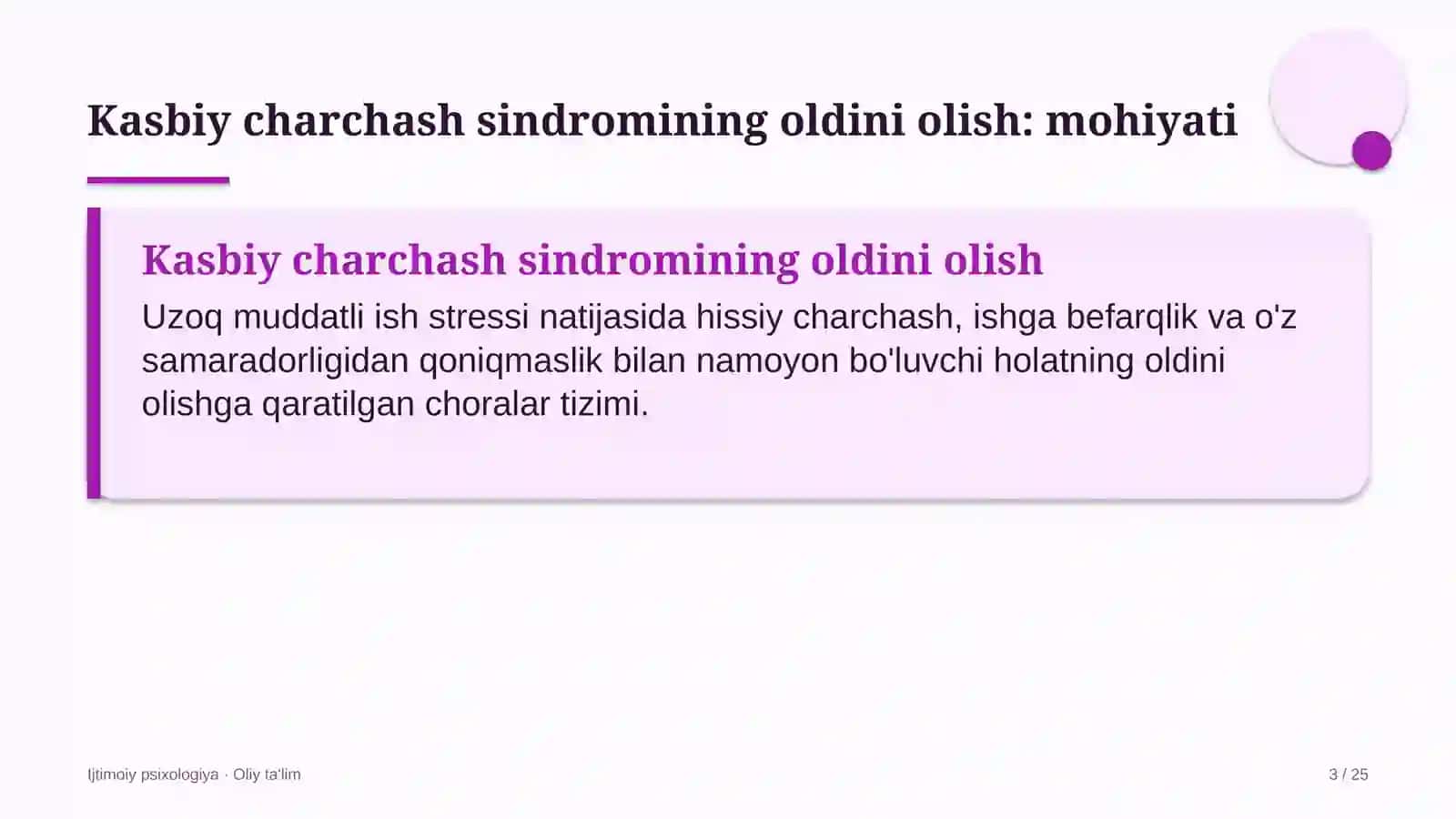 Kasbiy charchash sindromining oldini olish: mohiyati

Kasbiy charchash sindromining oldini olish

Uzoq muddatli ish stressi natijasida hissiy charchash, ishga befarqlik va o'z samaradorligidan qoniqmaslik bilan namoyon bo'luvchi holatning oldini olishga qaratilgan choralar tizimi.

Ijtimoiy psixologiya · Oliy ta'lim

3 / 25